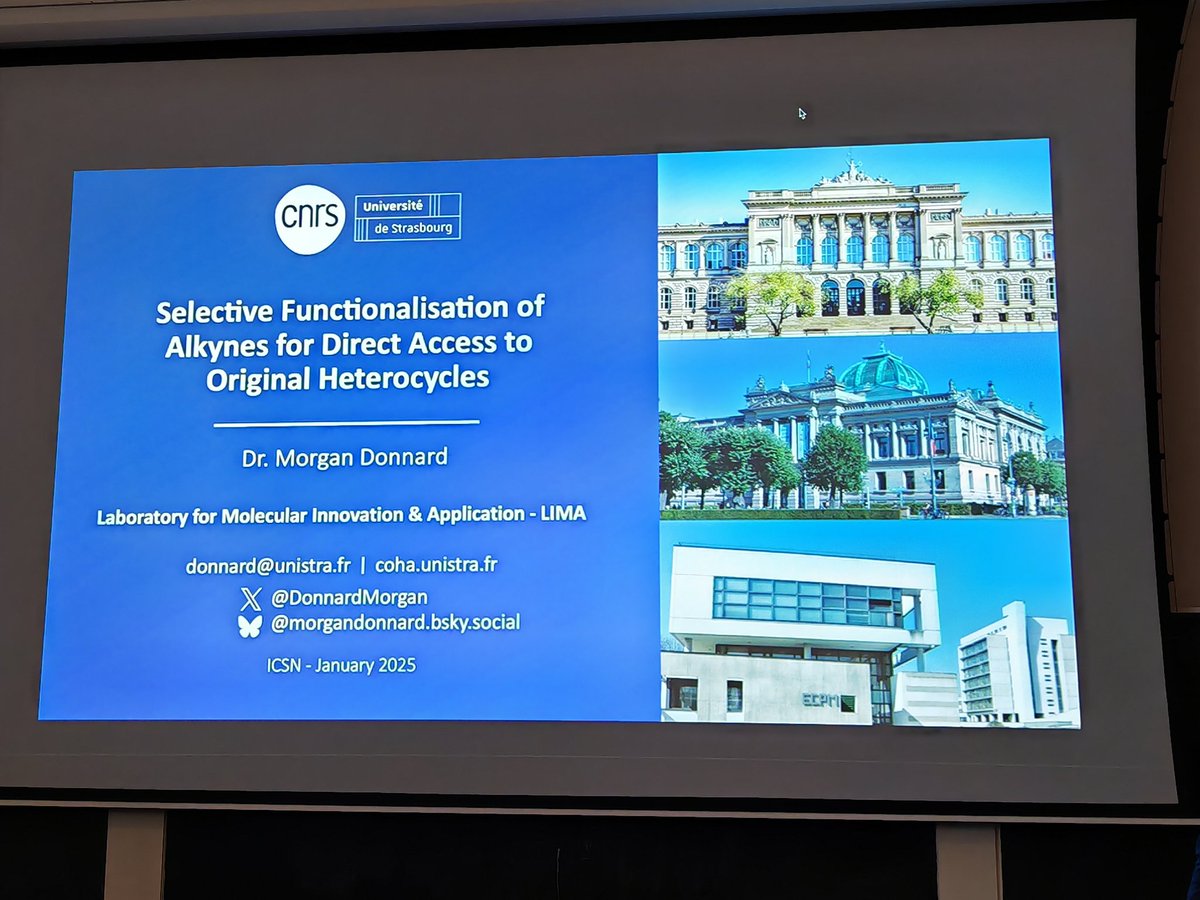 cnrs

Université de Strasbourg

Selective Functionalisation of Alkynes for Direct Access to Original Heterocycles

Dr. Morgan Donnard

Laboratory for Molecular Innovation & Application - LIMA

donnard@unistra.fr | coha.unistra.fr

@DonnardMorgan

@morgandonnard.bsky.social

ICSN - January 2025

ECPM